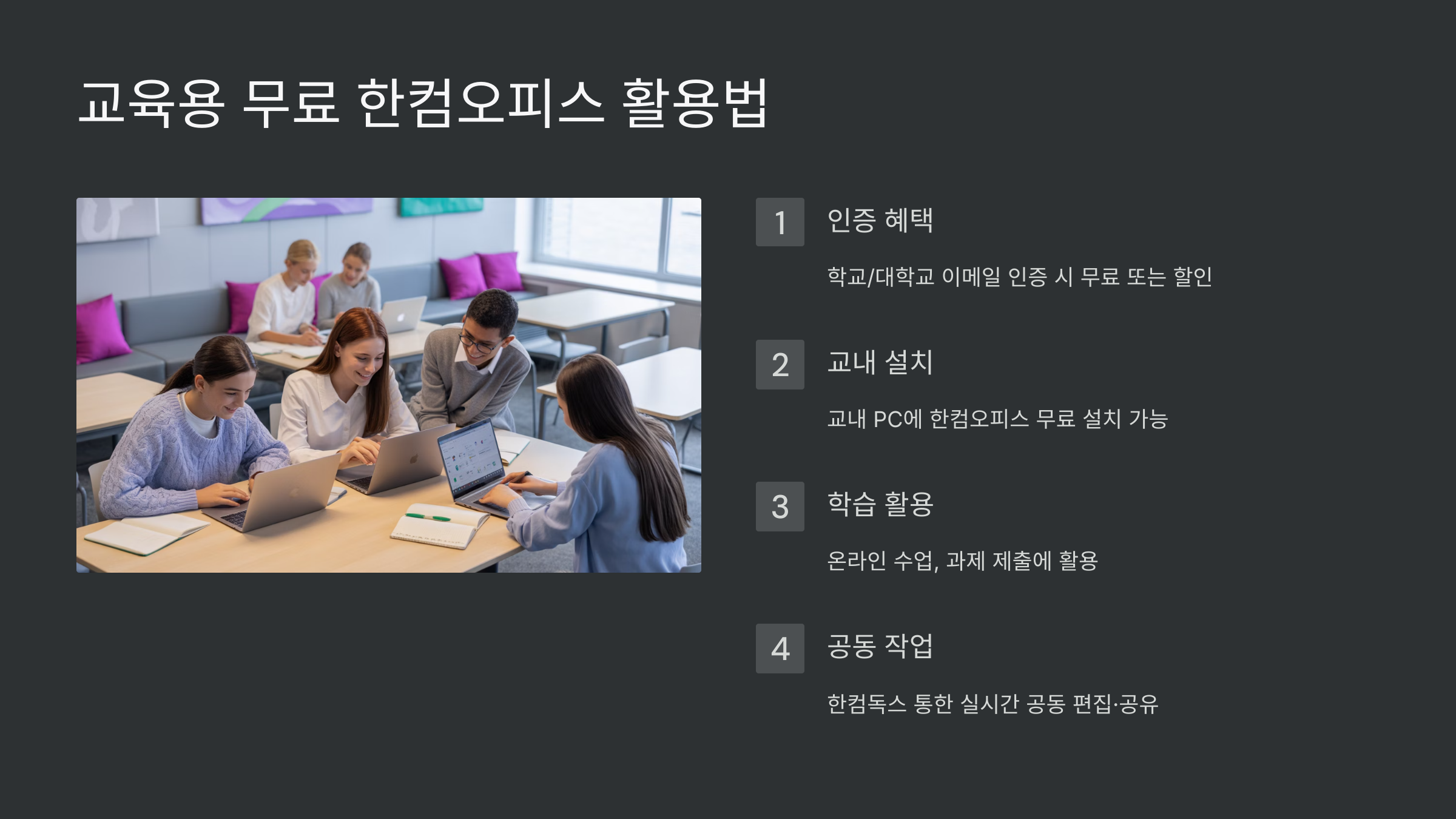 교육용 무료 한컴오피스 활용법

1 인증 혜택

학교/대학교 이메일 인증 시 무료 또는 할인

2 교내 설치

교내 PC에 한컴오피스 무료 설치 가능

3 학습 활용

온라인 수업, 과제 제출에 활용

4 공동 작업

한컴독스 통한 실시간 공동 편집·공유